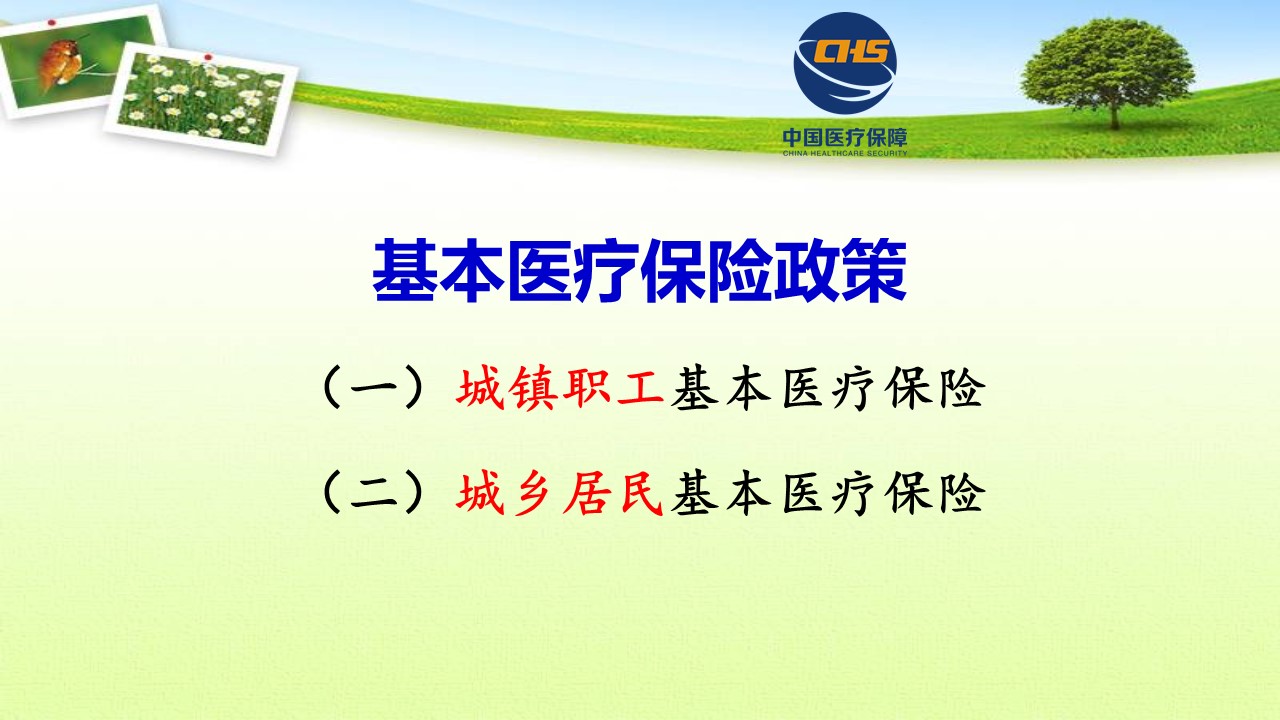 CHS
中国医疗保障
CHINA HEALTHCARE SECURITY

基本医疗保险政策

（一）城镇职工基本医疗保险

（二）城乡居民基本医疗保险